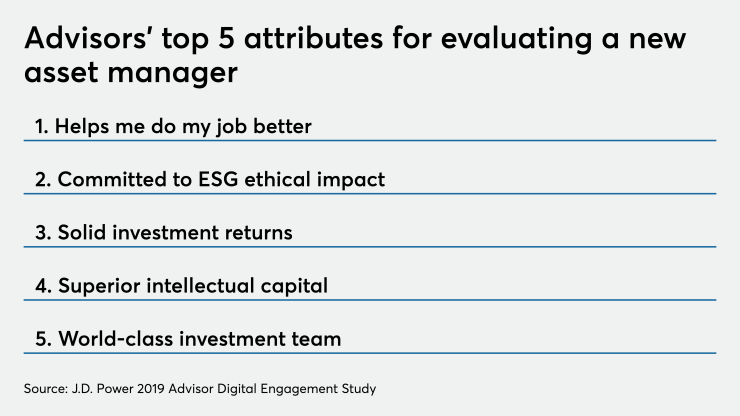 Advisors' top 5 attributes for evaluating a new asset manager

1. Helps me do my job better

2. Committed to ESG ethical impact

3. Solid investment returns

4. Superior intellectual capital

5. World-class investment team

Source: J.D. Power 2019 Advisor Digital Engagement Study